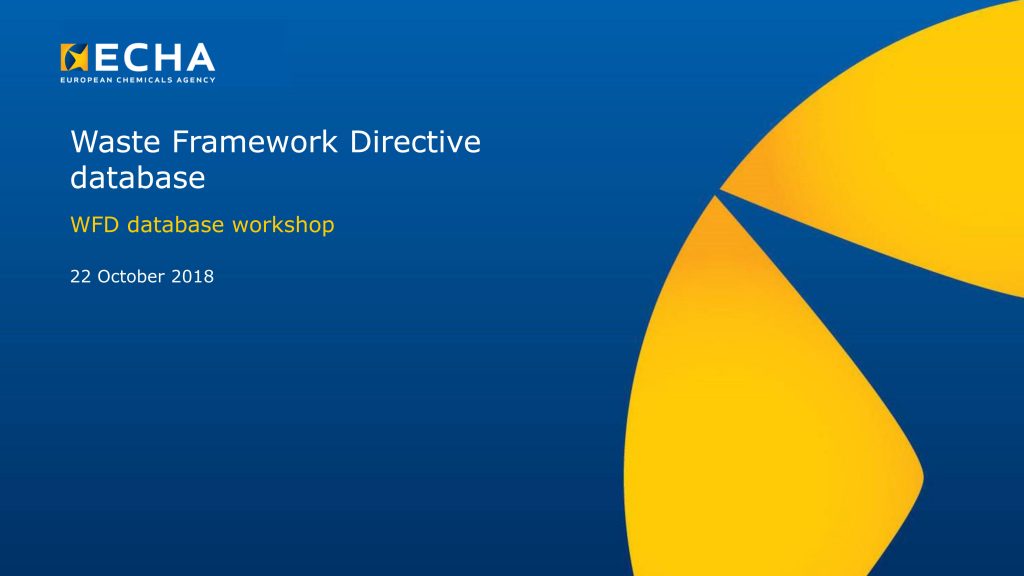 ECHA
EUROPEAN CHEMICALS AGENCY

Waste Framework Directive database

WFD database workshop

22 October 2018